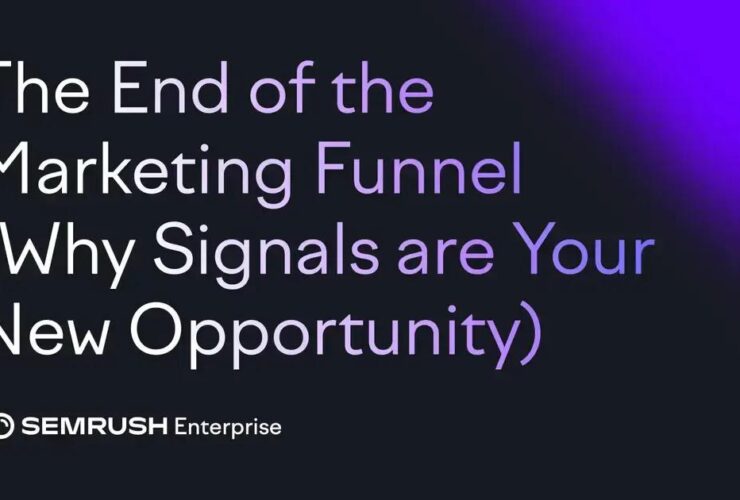 The End of the Marketing Funnel (Why Signals are Your New Opportunity)

SEMRUSH Enterprise